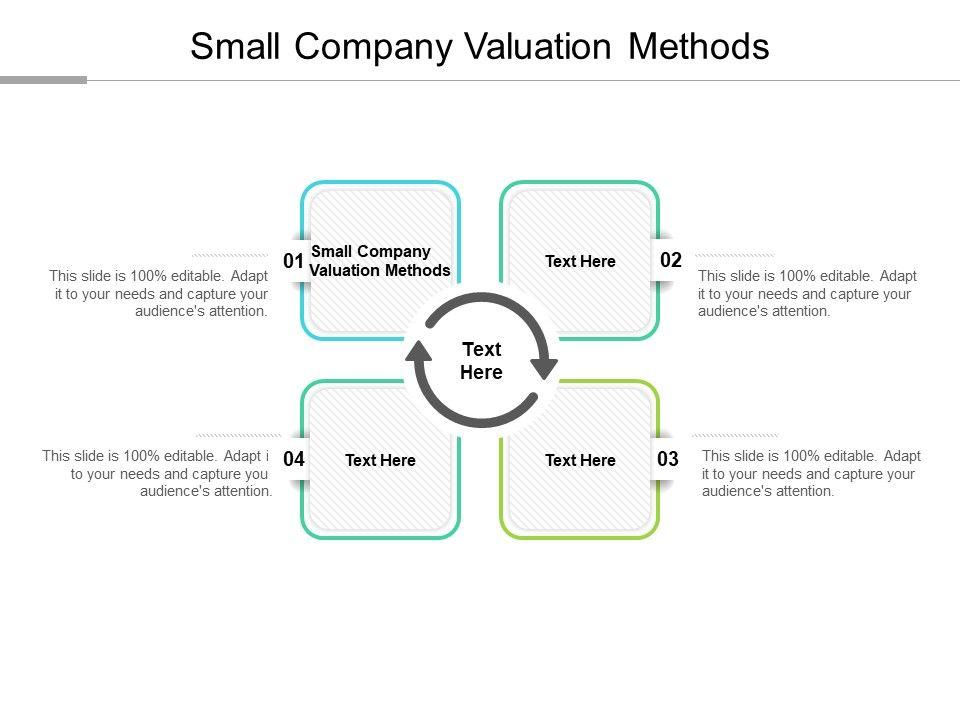 Small Company Valuation Methods

This slide is 100% editable. Adapt it to your needs and capture your audience's attention.

01

Small Company Valuation Methods

Text Here

02

This slide is 100% editable. Adapt it to your needs and capture your audience's attention.

Text Here

This slide is 100% editable. Adapt i to your needs and capture you audience's attention.

04

Text Here

Text Here

03

This slide is 100% editable. Adapt it to your needs and capture your audience's attention.